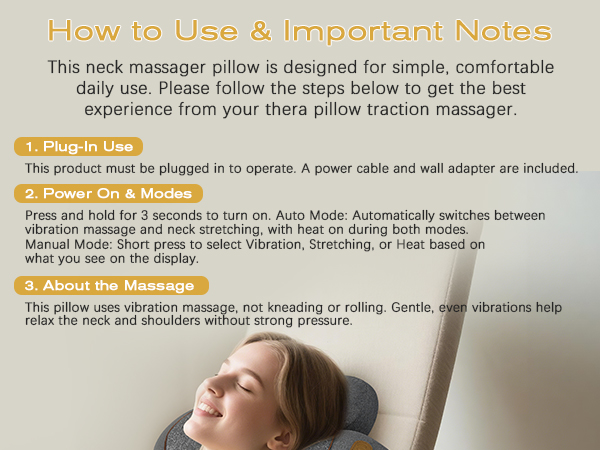 How to Use & Important Notes

This neck massager pillow is designed for simple, comfortable daily use. Please follow the steps below to get the best experience from your thera pillow traction massager.

1. Plug-In Use

This product must be plugged in to operate. A power cable and wall adapter are included.

2. Power On & Modes

Press and hold for 3 seconds to turn on. Auto Mode: Automatically switches between vibration massage and neck stretching, with heat on during both modes.
Manual Mode: Short press to select Vibration, Stretching, or Heat based on what you see on the display.

3. About the Massage

This pillow uses vibration massage, not kneading or rolling. Gentle, even vibrations help relax the neck and shoulders without strong pressure.